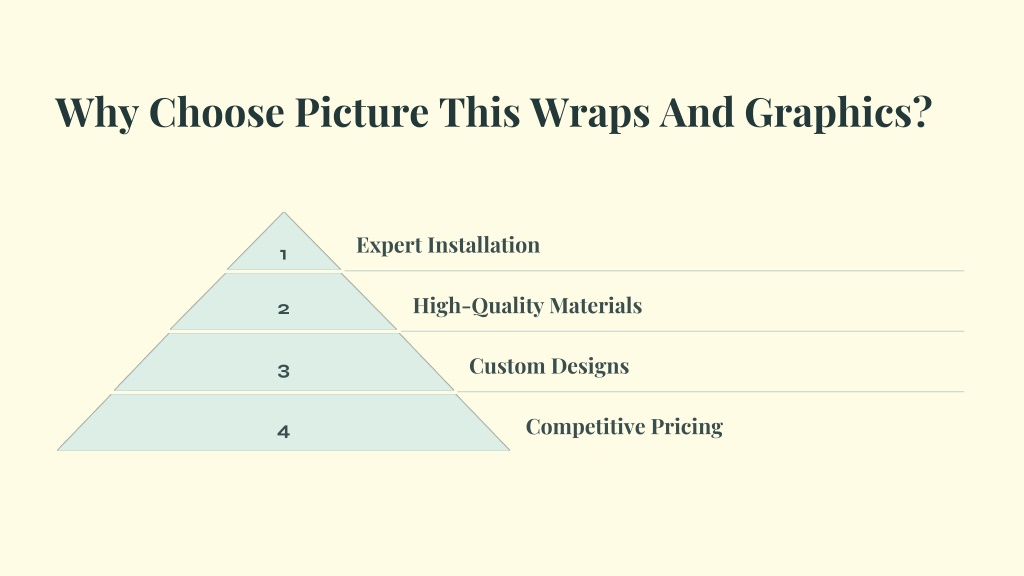 Why Choose Picture This Wraps And Graphics?

1 Expert Installation

2 High-Quality Materials

3 Custom Designs

4 Competitive Pricing